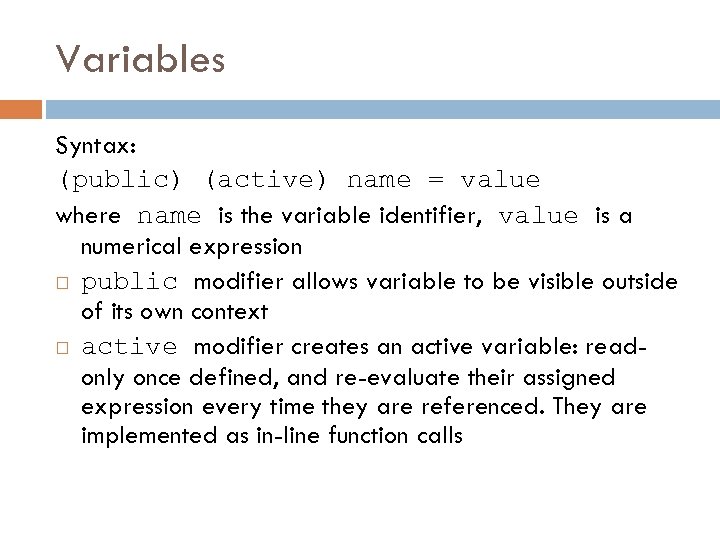 Variables

Syntax:
(public) (active) name = value
where name is the variable identifier, value is a numerical expression

□ public modifier allows variable to be visible outside of its own context

□ active modifier creates an active variable: read-only once defined, and re-evaluate their assigned expression every time they are referenced. They are implemented as in-line function calls